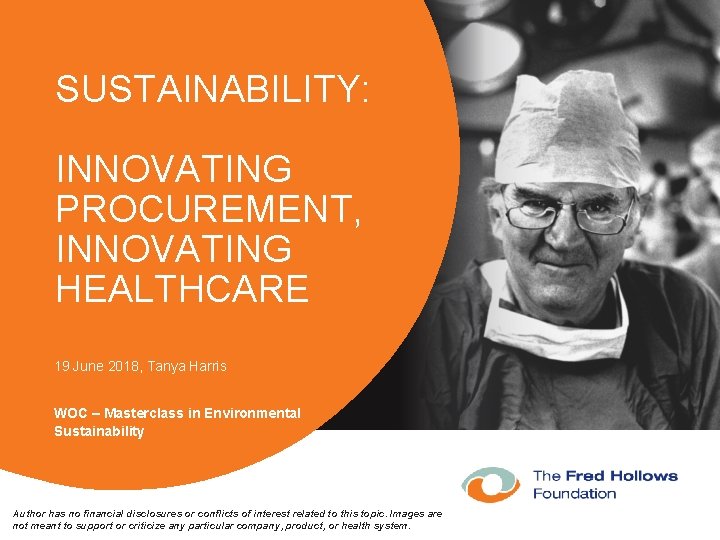 SUSTAINABILITY:

INNOVATING PROCUREMENT, INNOVATING HEALTHCARE

19 June 2018, Tanya Harris

WOC – Masterclass in Environmental Sustainability

The Fred Hollows Foundation

Author has no financial disclosures or conflicts of interest related to this topic. Images are not meant to support or criticize any particular company, product, or health system.